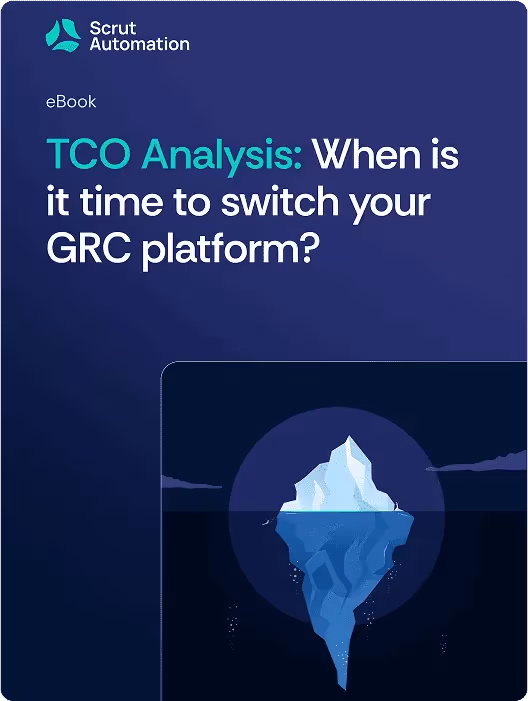 Scrut Automation

eBook

TCO Analysis: When is it time to switch your GRC platform?